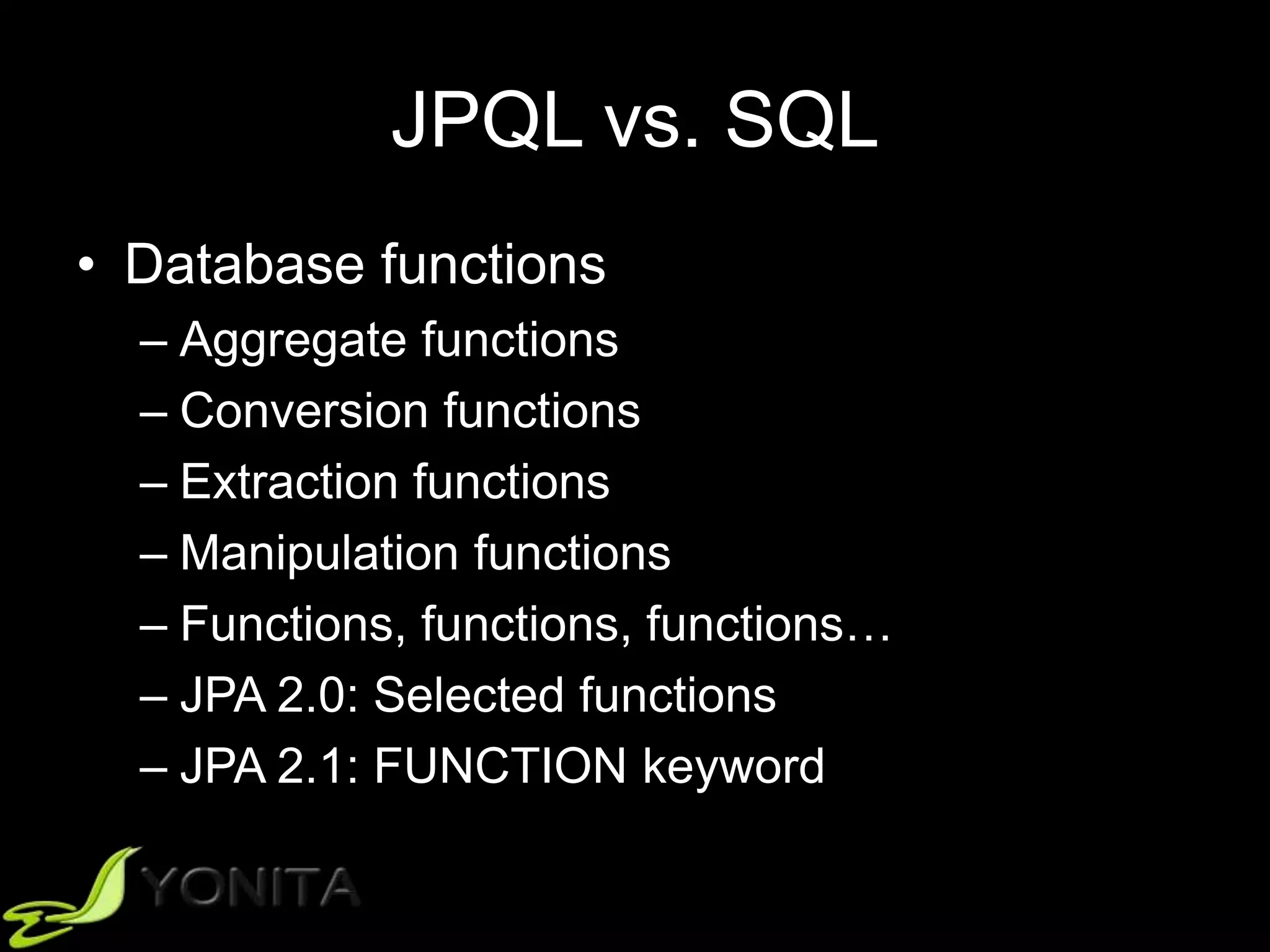 JPQL vs. SQL

• Database functions
– Aggregate functions
– Conversion functions
– Extraction functions
– Manipulation functions
– Functions, functions, functions…
– JPA 2.0: Selected functions
– JPA 2.1: FUNCTION keyword

YONITA